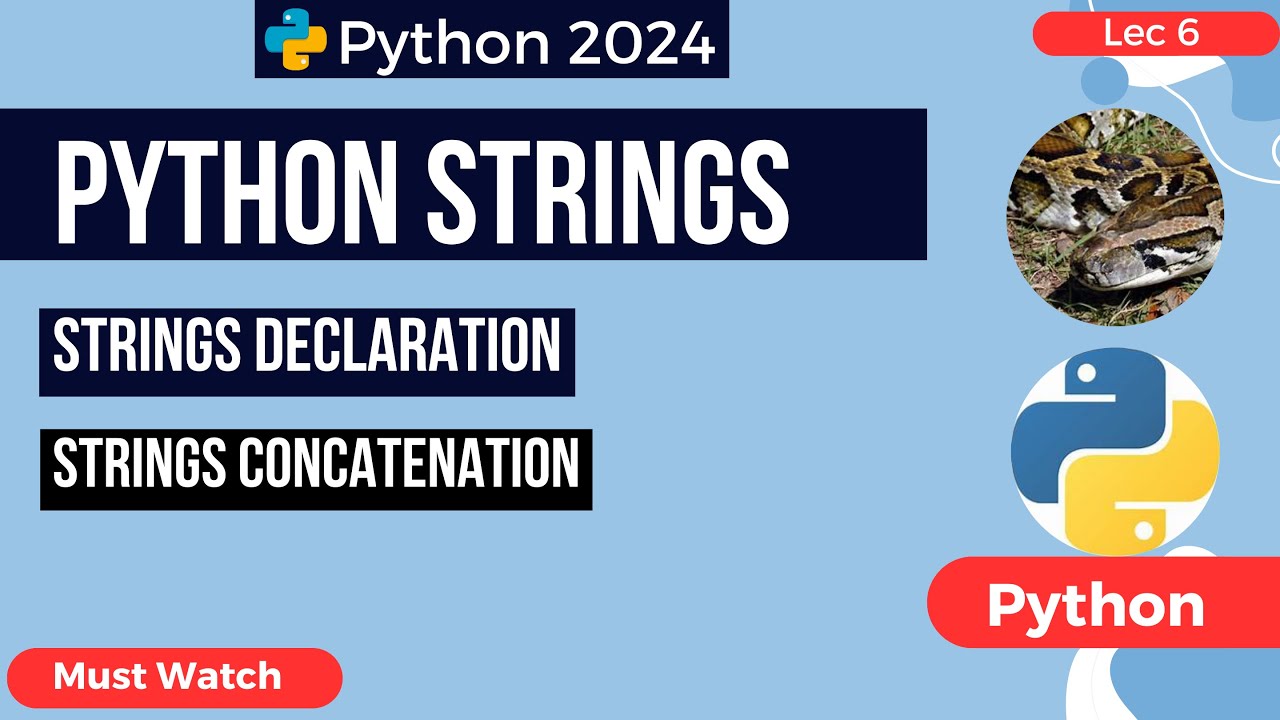 Python 2024

Lec 6

PYTHON STRINGS

STRINGS DECLARATION

STRINGS CONCATENATION

Python

Must Watch